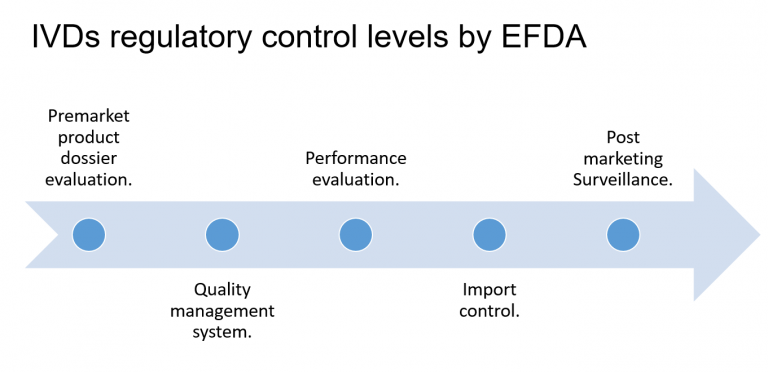 IVDs regulatory control levels by EFDA

Premarket product dossier evaluation.

Quality management system.

Performance evaluation.

Import control.

Post marketing Surveillance.